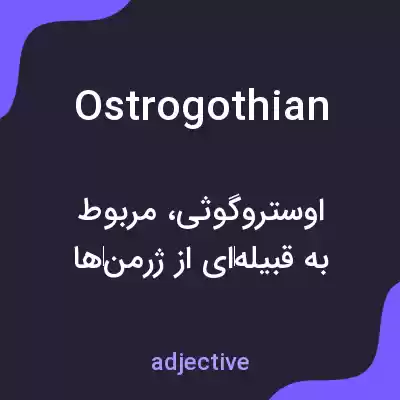 Ostrogothian

اوستروگوثی، مربوط به قبیله‌ای از ژرمن‌ها

adjective